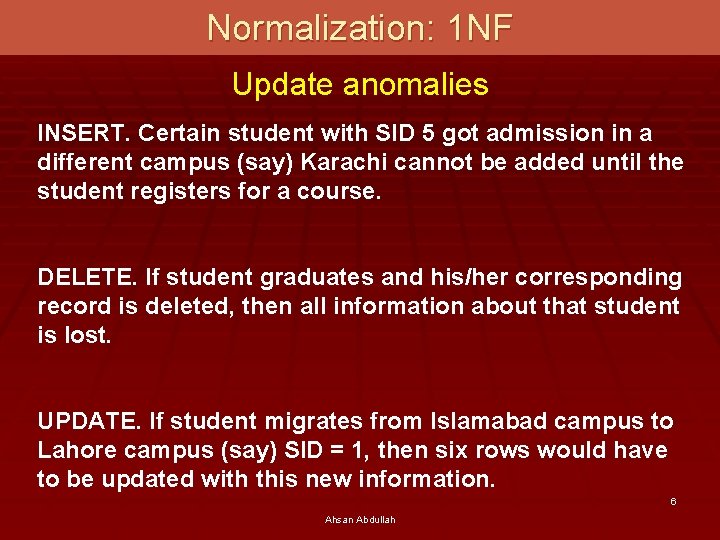 Normalization: 1NF

Update anomalies

INSERT. Certain student with SID 5 got admission in a different campus (say) Karachi cannot be added until the student registers for a course.

DELETE. If student graduates and his/her corresponding record is deleted, then all information about that student is lost.

UPDATE. If student migrates from Islamabad campus to Lahore campus (say) SID = 1, then six rows would have to be updated with this new information.

6

Ahsan Abdullah